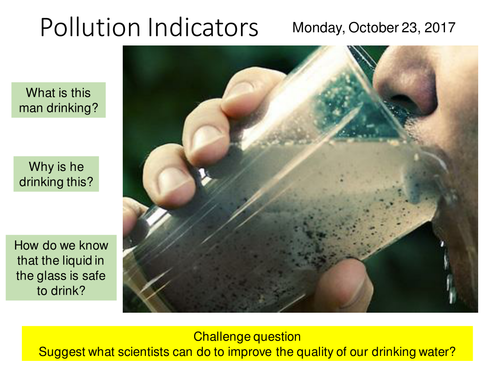 Pollution Indicators

Monday, October 23, 2017

What is this man drinking?

Why is he drinking this?

How do we know that the liquid in the glass is safe to drink?

Challenge question
Suggest what scientists can do to improve the quality of our drinking water?